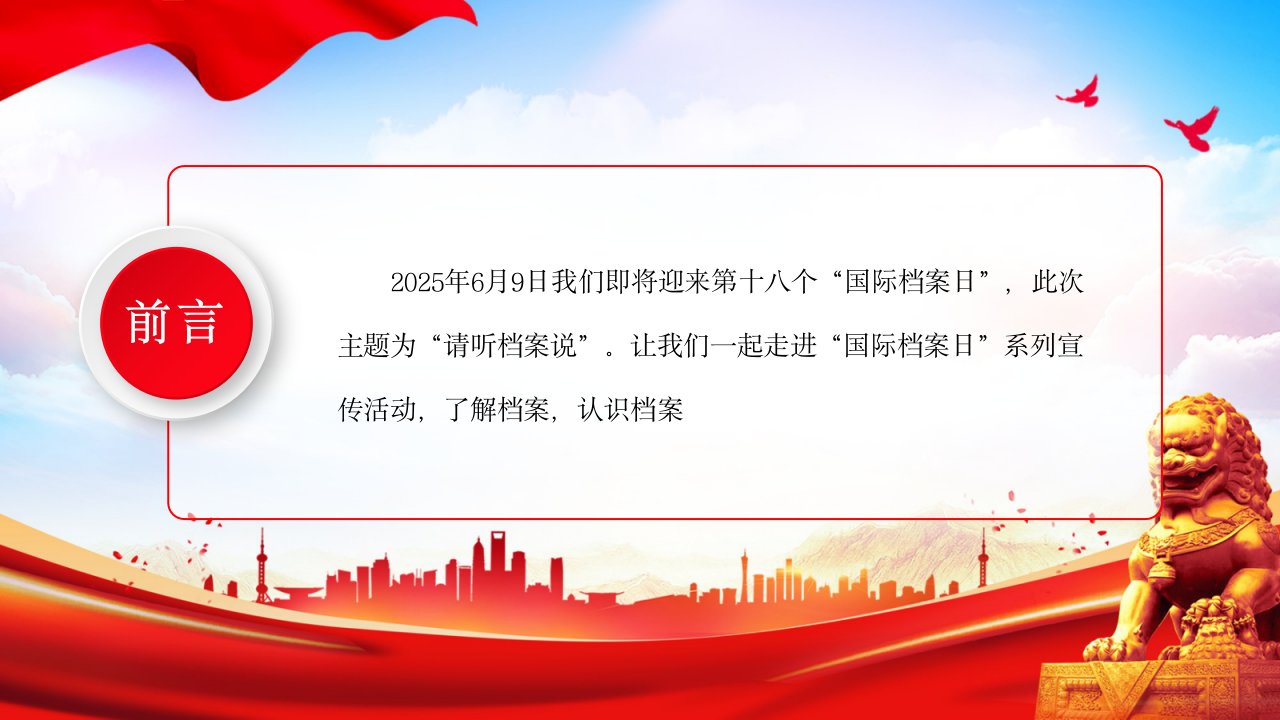 前言

2025年6月9日我们即将迎来第十八个“国际档案日”，此次主题为“请听档案说”。让我们一起走进“国际档案日”系列宣传活动，了解档案，认识档案